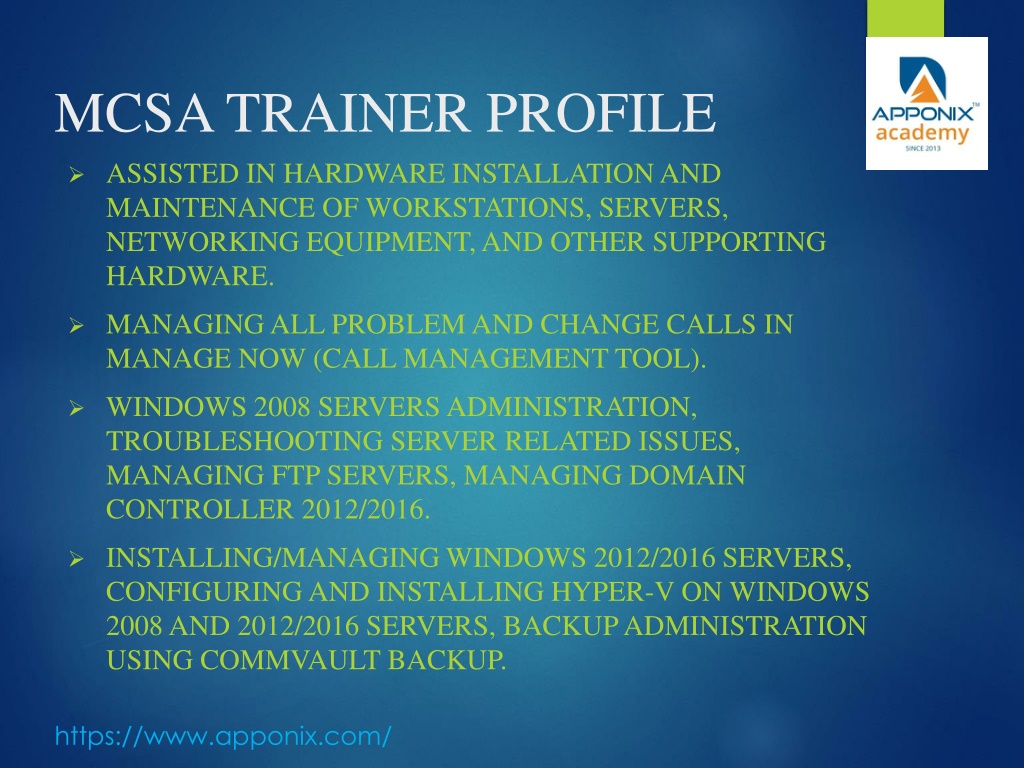 MCSA TRAINER PROFILE

APPONIX™ academy SINCE 2013

➢ ASSISTED IN HARDWARE INSTALLATION AND MAINTENANCE OF WORKSTATIONS, SERVERS, NETWORKING EQUIPMENT, AND OTHER SUPPORTING HARDWARE.

➢ MANAGING ALL PROBLEM AND CHANGE CALLS IN MANAGE NOW (CALL MANAGEMENT TOOL).

➢ WINDOWS 2008 SERVERS ADMINISTRATION, TROUBLESHOOTING SERVER RELATED ISSUES, MANAGING FTP SERVERS, MANAGING DOMAIN CONTROLLER 2012/2016.

➢ INSTALLING/MANAGING WINDOWS 2012/2016 SERVERS, CONFIGURING AND INSTALLING HYPER-V ON WINDOWS 2008 AND 2012/2016 SERVERS, BACKUP ADMINISTRATION USING COMMVAULT BACKUP.

https://www.apponix.com/